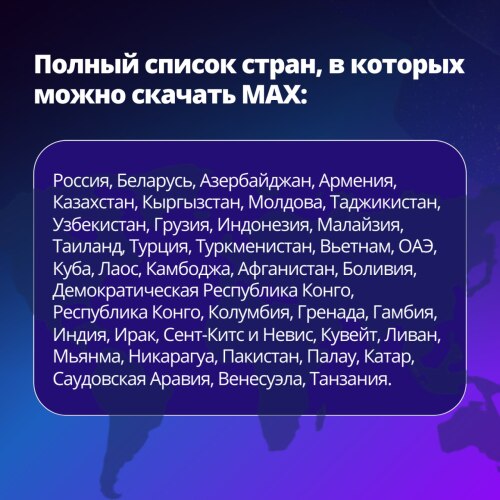 Полный список стран, в которых можно скачать MAX:

Россия, Беларусь, Азербайджан, Армения, Казахстан, Кыргызстан, Молдова, Таджикистан, Узбекистан, Грузия, Индонезия, Малайзия, Таиланд, Турция, Туркменистан, Вьетнам, ОАЭ, Куба, Лаос, Камбоджа, Афганистан, Боливия, Демократическая Республика Конго, Республика Конго, Колумбия, Гренада, Гамбия, Индия, Ирак, Сент-Китс и Невис, Кувейт, Ливан, Мьянма, Никарагуа, Пакистан, Палау, Катар, Саудовская Аравия, Венесуэла, Танзания.